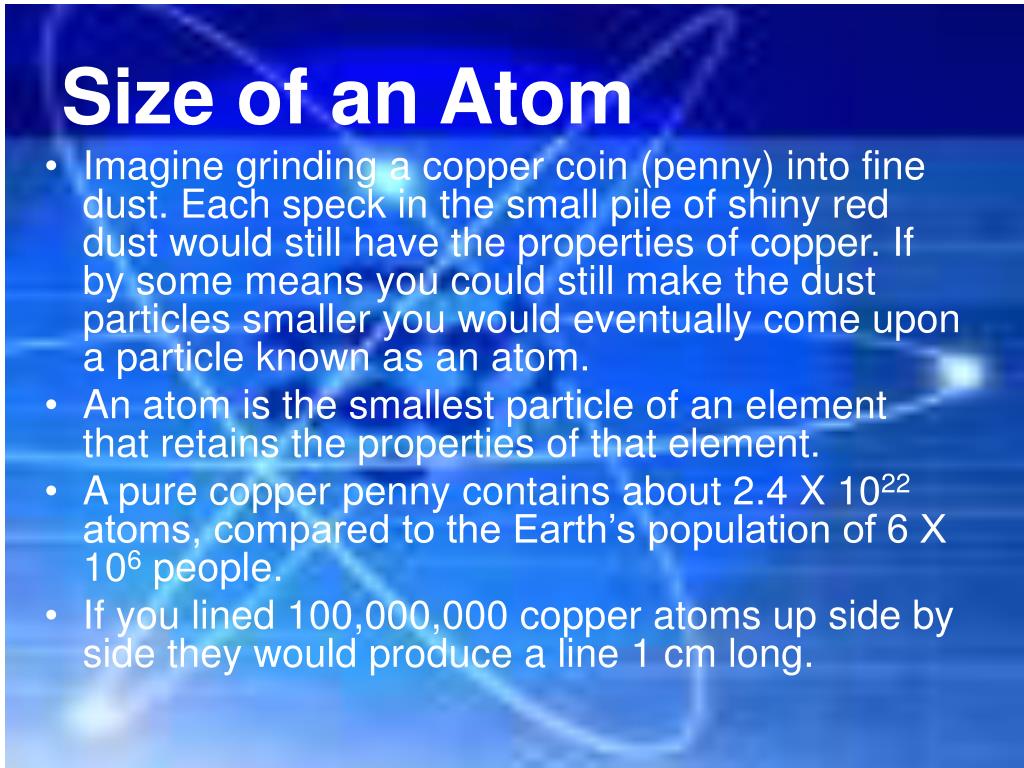 Size of an Atom

• Imagine grinding a copper coin (penny) into fine dust. Each speck in the small pile of shiny red dust would still have the properties of copper. If by some means you could still make the dust particles smaller you would eventually come upon a particle known as an atom.
• An atom is the smallest particle of an element that retains the properties of that element.
• A pure copper penny contains about 2.4 X $10^{22}$ atoms, compared to the Earth's population of 6 X $10^{6}$ people.
• If you lined 100,000,000 copper atoms up side by side they would produce a line 1 cm long.